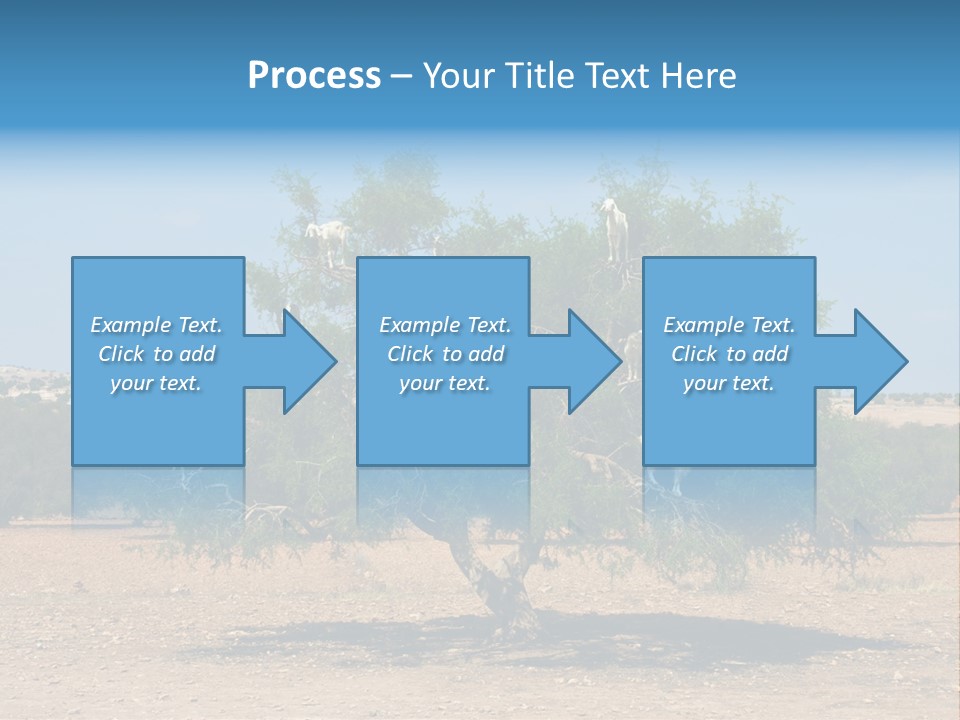 Process – Your Title Text Here

Example Text. Click to add your text.

Example Text. Click to add your text.

Example Text. Click to add your text.